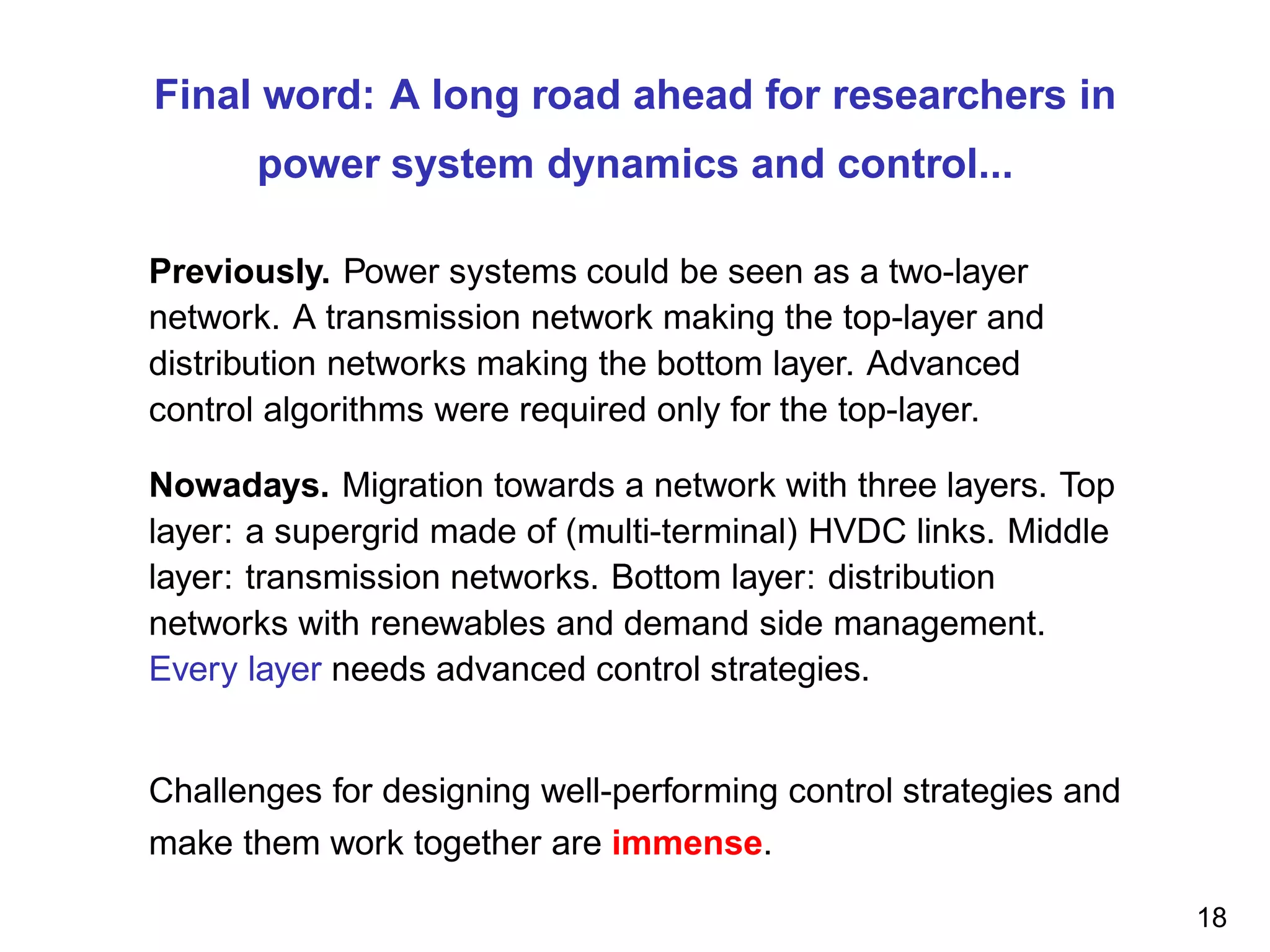 Final word: A long road ahead for researchers in power system dynamics and control...

Previously. Power systems could be seen as a two-layer network. A transmission network making the top-layer and distribution networks making the bottom layer. Advanced control algorithms were required only for the top-layer.

Nowadays. Migration towards a network with three layers. Top layer: a supergrid made of (multi-terminal) HVDC links. Middle layer: transmission networks. Bottom layer: distribution networks with renewables and demand side management. Every layer needs advanced control strategies.

Challenges for designing well-performing control strategies and make them work together are immense.

18